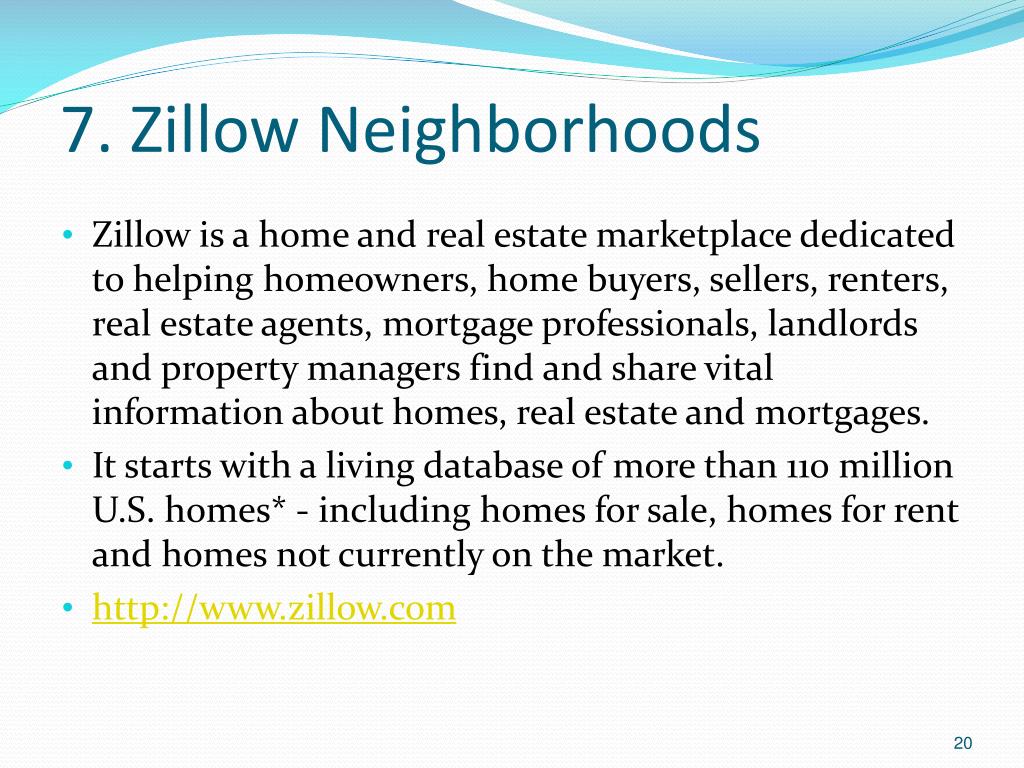 7. Zillow Neighborhoods

• Zillow is a home and real estate marketplace dedicated to helping homeowners, home buyers, sellers, renters, real estate agents, mortgage professionals, landlords and property managers find and share vital information about homes, real estate and mortgages.
• It starts with a living database of more than 110 million U.S. homes* - including homes for sale, homes for rent and homes not currently on the market.
• http://www.zillow.com

20